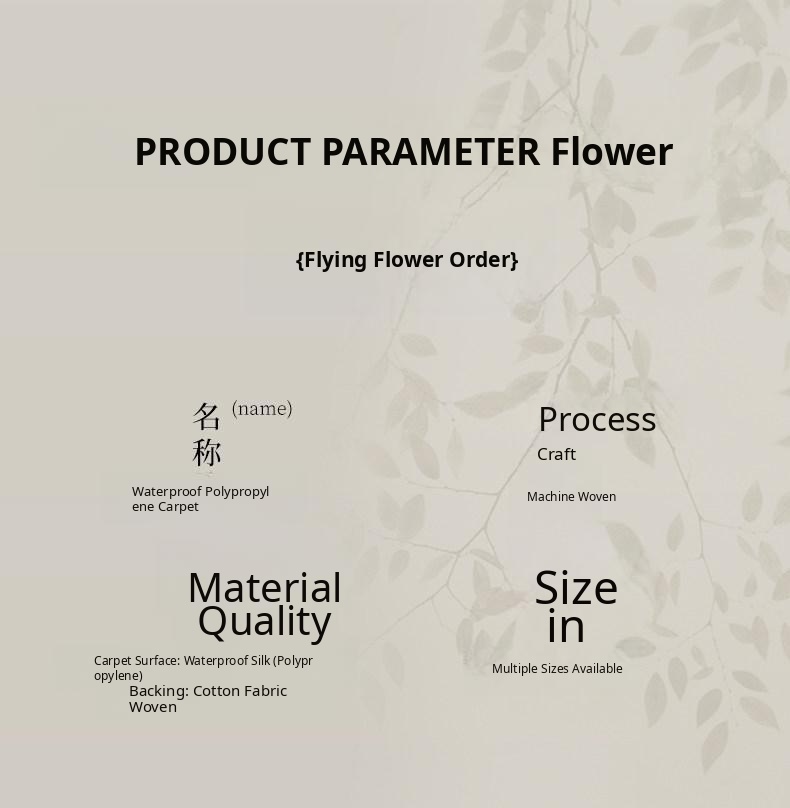 PRODUCT PARAMETER Flower

{Flying Flower Order}

名称 (name)

Waterproof Polypropylene Carpet

Process
Craft

Machine Woven

Material Quality

Carpet Surface: Waterproof Silk (Polypropylene)
Backing: Cotton Fabric Woven

Size in

Multiple Sizes Available